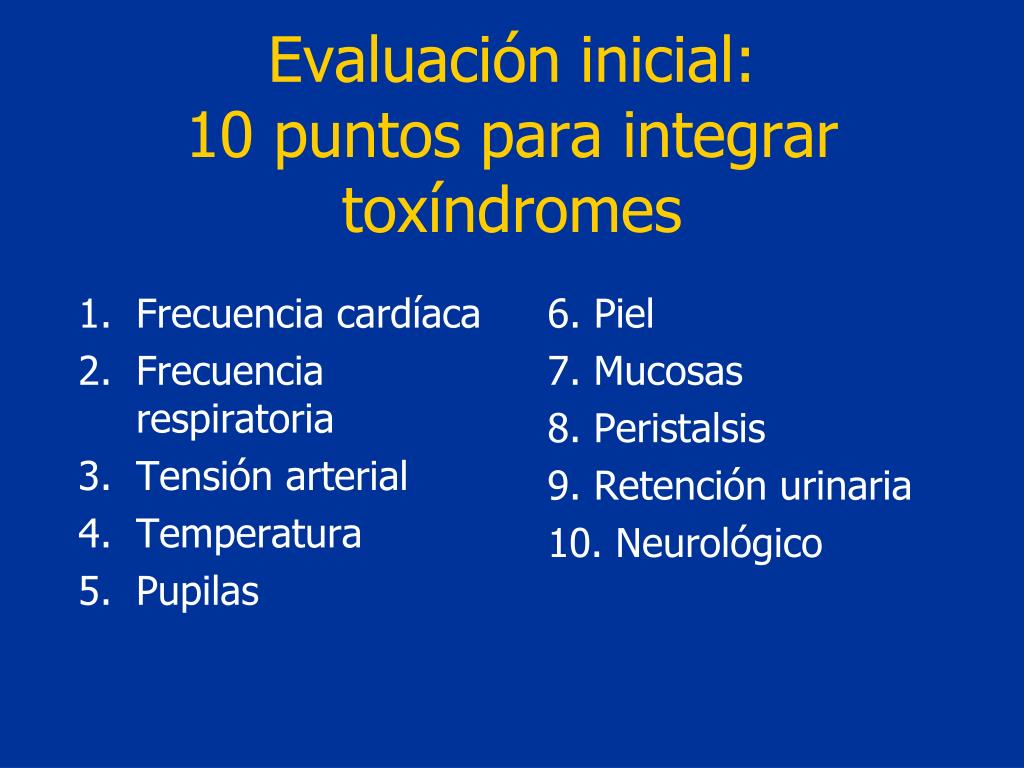 Evaluación inicial:
10 puntos para integrar toxíndromes

1. Frecuencia cardíaca
2. Frecuencia respiratoria
3. Tensión arterial
4. Temperatura
5. Pupilas

6. Piel
7. Mucosas
8. Peristalsis
9. Retención urinaria
10. Neurológico